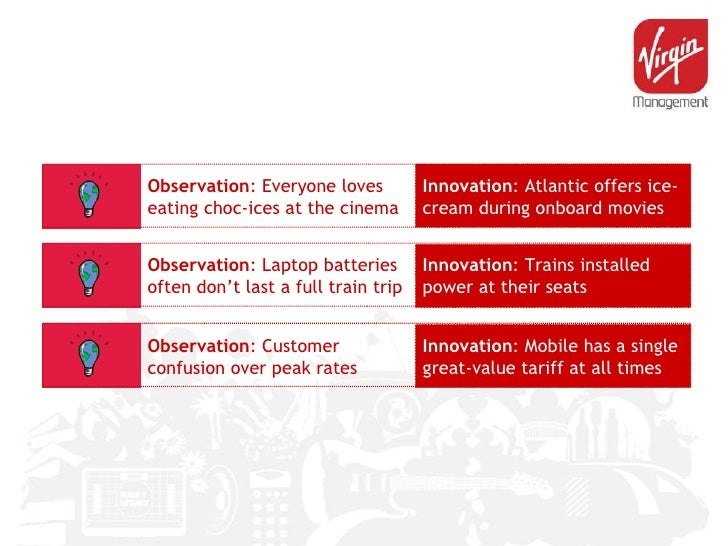 Virgin
Management

Observation: Everyone loves eating choc-ices at the cinema

Innovation: Atlantic offers ice-cream during onboard movies

Observation: Laptop batteries often don't last a full train trip

Innovation: Trains installed power at their seats

Observation: Customer confusion over peak rates

Innovation: Mobile has a single great-value tariff at all times